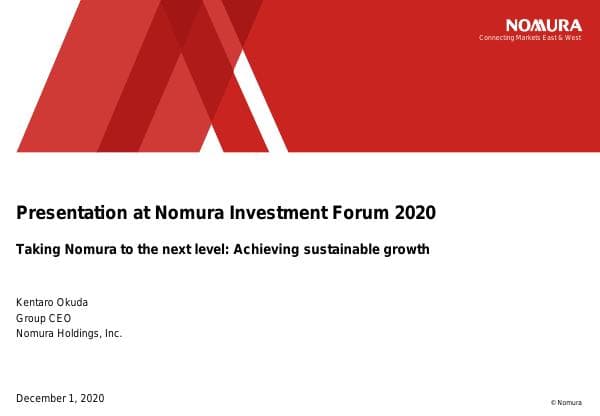 NOMURA
Connecting Markets East & West

Presentation at Nomura Investment Forum 2020

Taking Nomura to the next level: Achieving sustainable growth

Kentaro Okuda
Group CEO
Nomura Holdings, Inc.

December 1, 2020

© Nomura